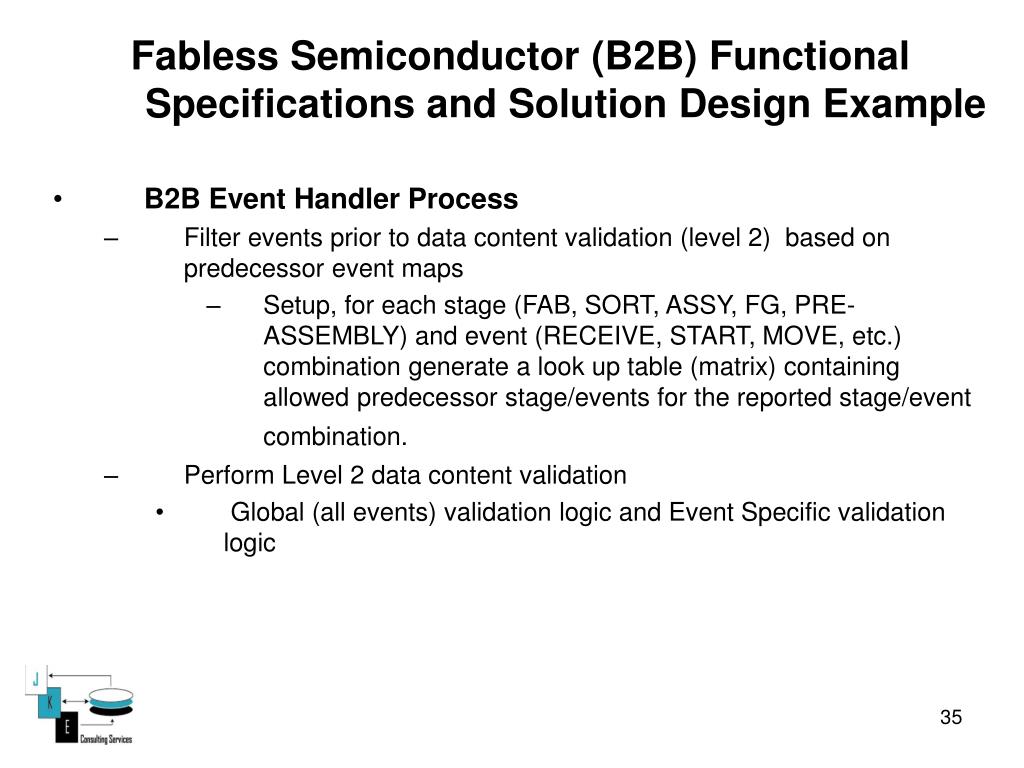 Fabless Semiconductor (B2B) Functional Specifications and Solution Design Example

• B2B Event Handler Process
– Filter events prior to data content validation (level 2) based on predecessor event maps
– Setup, for each stage (FAB, SORT, ASSY, FG, PRE-ASSEMBLY) and event (RECEIVE, START, MOVE, etc.) combination generate a look up table (matrix) containing allowed predecessor stage/events for the reported stage/event combination.
– Perform Level 2 data content validation
• Global (all events) validation logic and Event Specific validation logic

J
K
E
Consulting Services

35